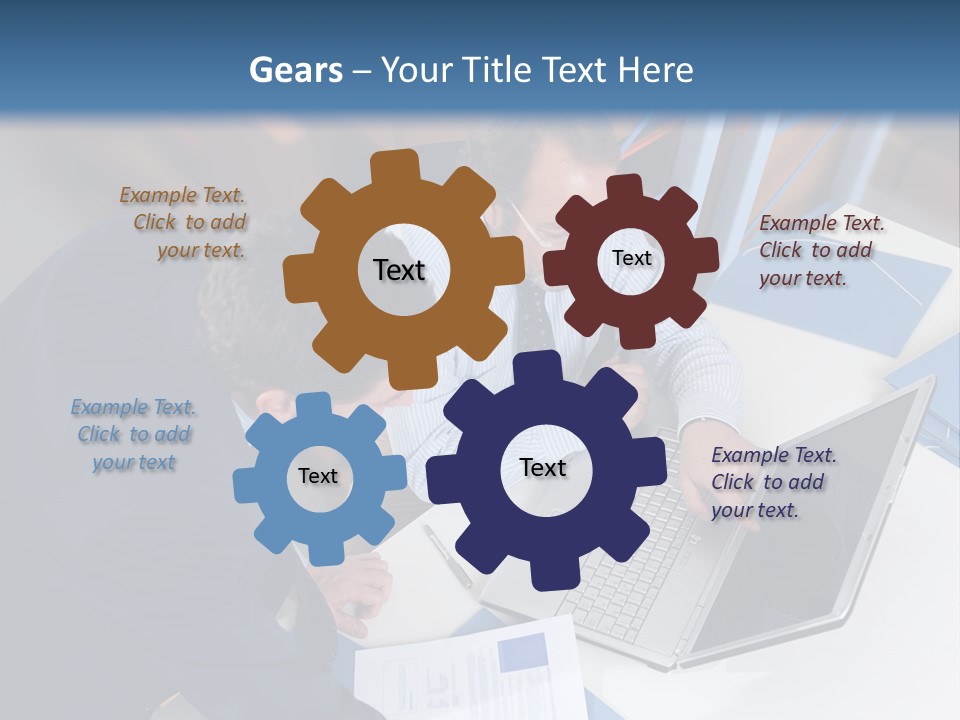 Gears – Your Title Text Here

Example Text. Click to add your text.

Text

Text

Example Text. Click to add your text.

Example Text. Click to add your text

Text

Text

Example Text. Click to add your text.